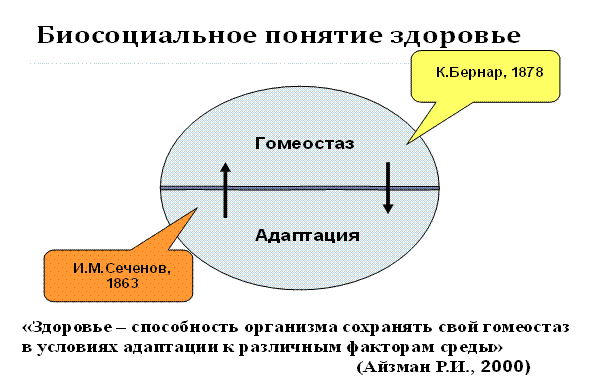 Биосоциальное понятие здоровье

К.Бернар, 1878

Гомеостаз

Адаптация

И.М.Сеченов, 1863

«Здоровье – способность организма сохранять свой гомеостаз в условиях адаптации к различным факторам среды»

(Айзман Р.И., 2000)